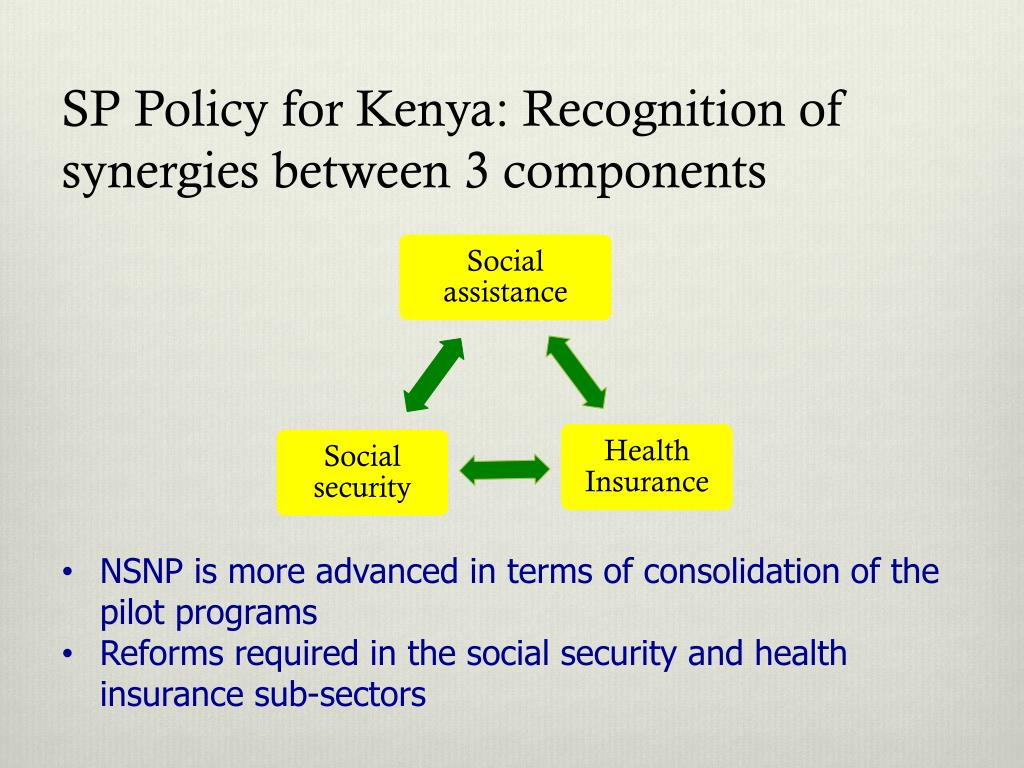 SP Policy for Kenya: Recognition of synergies between 3 components

Social assistance

Social security

Health Insurance

• NSNP is more advanced in terms of consolidation of the pilot programs
• Reforms required in the social security and health insurance sub-sectors